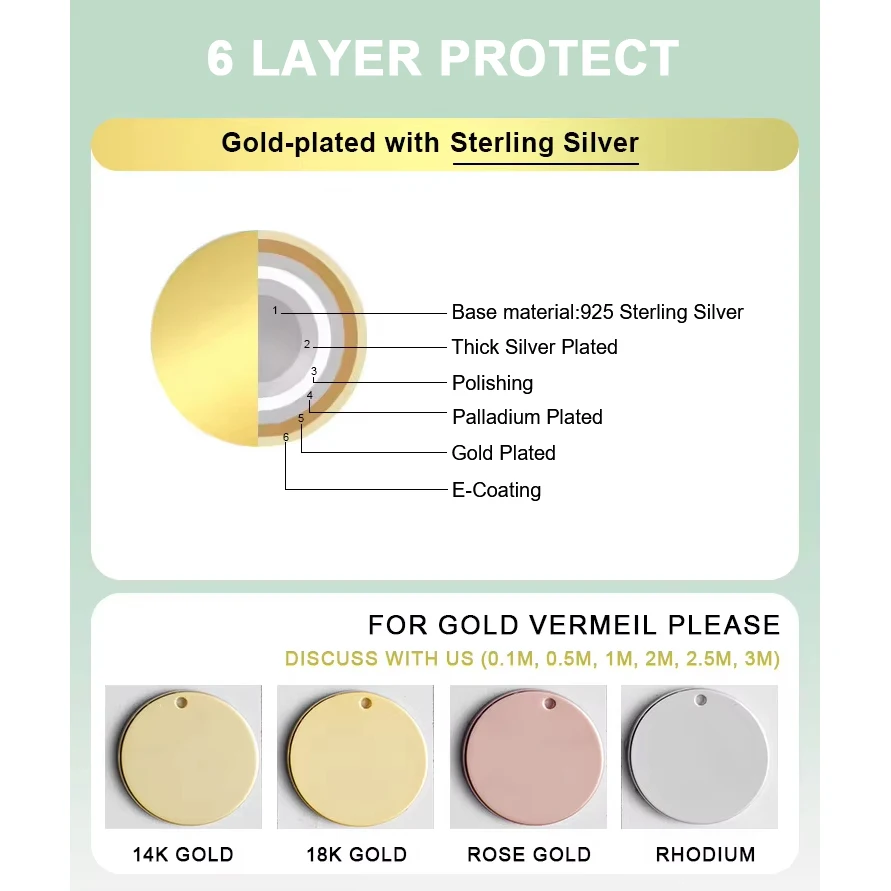 6 LAYER PROTECT

Gold-plated with Sterling Silver

1 Base material:925 Sterling Silver
2 Thick Silver Plated
3 Polishing
4 Palladium Plated
5 Gold Plated
6 E-Coating

FOR GOLD VERMEIL PLEASE
DISCUSS WITH US (0.1M, 0.5M, 1M, 2M, 2.5M, 3M)

14K GOLD
18K GOLD
ROSE GOLD
RHODIUM